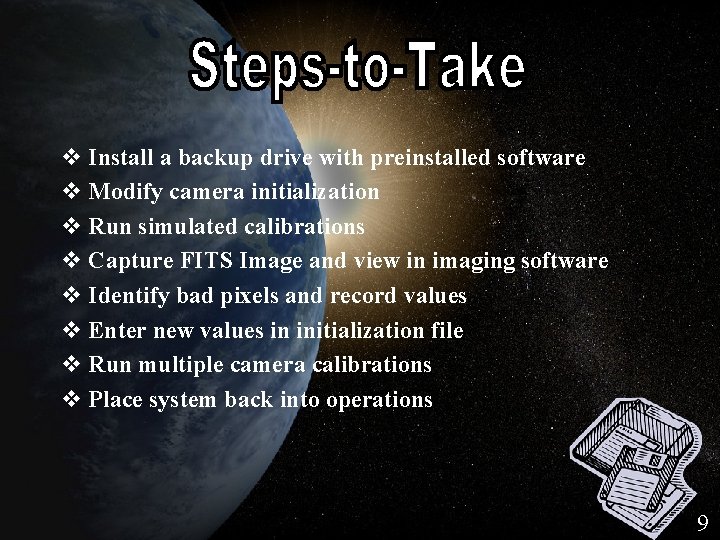 Steps-to-Take

❖ Install a backup drive with preinstalled software
❖ Modify camera initialization
❖ Run simulated calibrations
❖ Capture FITS Image and view in imaging software
❖ Identify bad pixels and record values
❖ Enter new values in initialization file
❖ Run multiple camera calibrations
❖ Place system back into operations

9